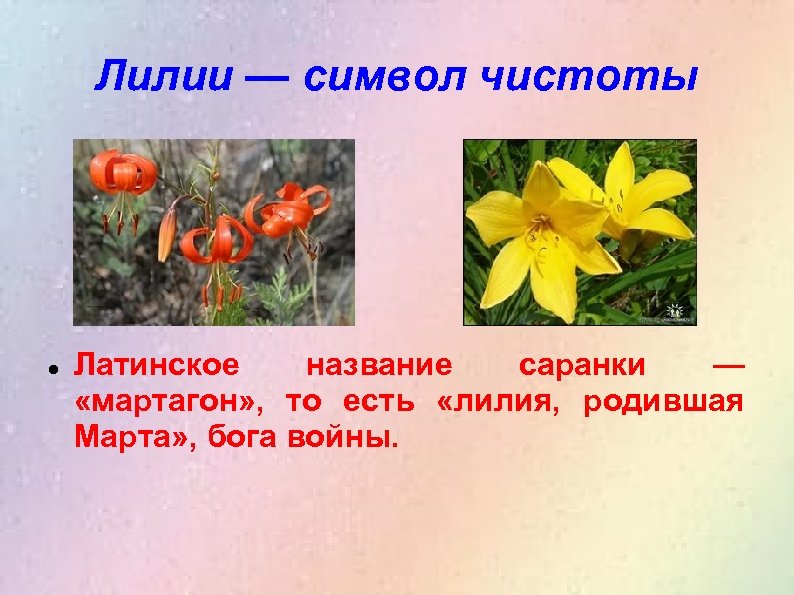 Лилии — символ чистоты

• Латинское название саранки — «мартагон», то есть «лилия, родившая Марта», бога войны.